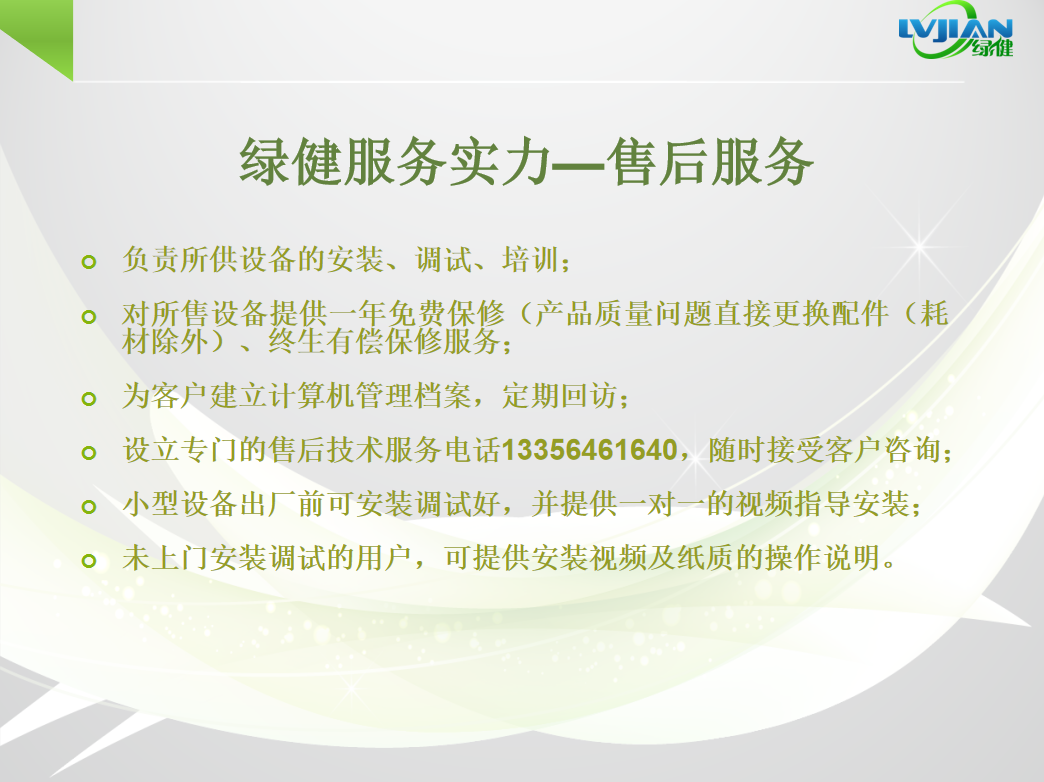 LVJIAN 绿健

绿健服务实力—售后服务

负责所供设备的安装、调试、培训；

对所售设备提供一年免费保修（产品质量问题直接更换配件（耗材除外）、终生有偿保修服务；

为客户建立计算机管理档案，定期回访；

设立专门的售后技术服务电话13356461640，随时接受客户咨询；

小型设备出厂前可安装调试好，并提供一对一的视频指导安装；

未上门安装调试的用户，可提供安装视频及纸质的操作说明。